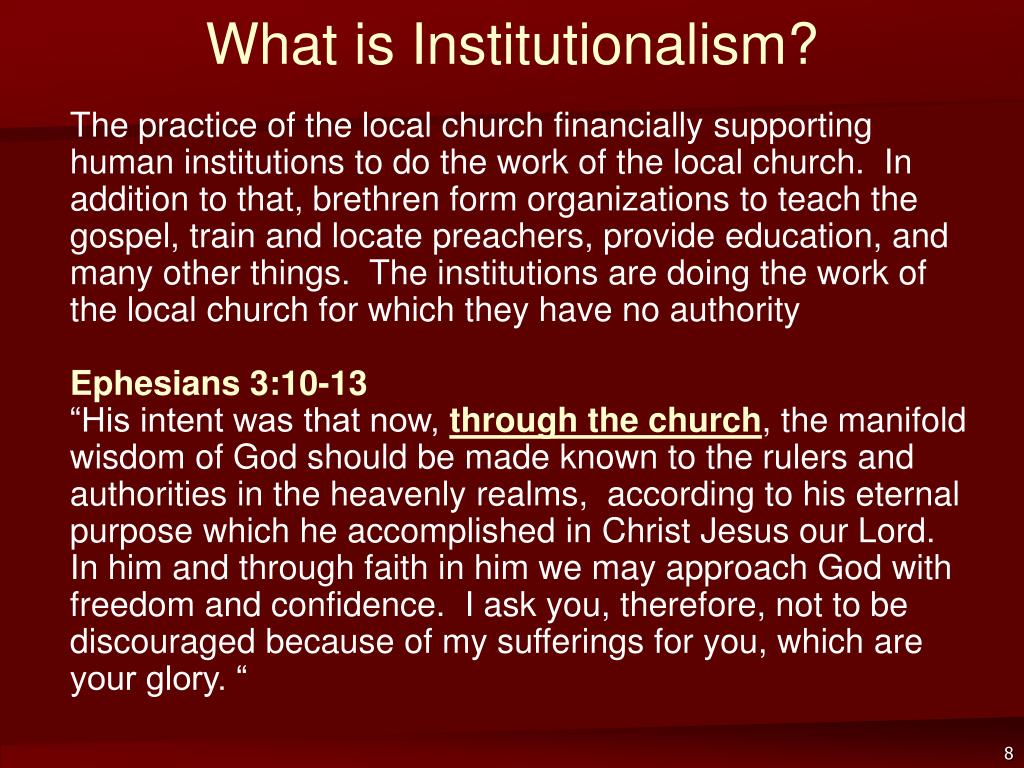 What is Institutionalism?

The practice of the local church financially supporting human institutions to do the work of the local church. In addition to that, brethren form organizations to teach the gospel, train and locate preachers, provide education, and many other things. The institutions are doing the work of the local church for which they have no authority

Ephesians 3:10-13
“His intent was that now, through the church, the manifold wisdom of God should be made known to the rulers and authorities in the heavenly realms, according to his eternal purpose which he accomplished in Christ Jesus our Lord. In him and through faith in him we may approach God with freedom and confidence. I ask you, therefore, not to be discouraged because of my sufferings for you, which are your glory. “

8